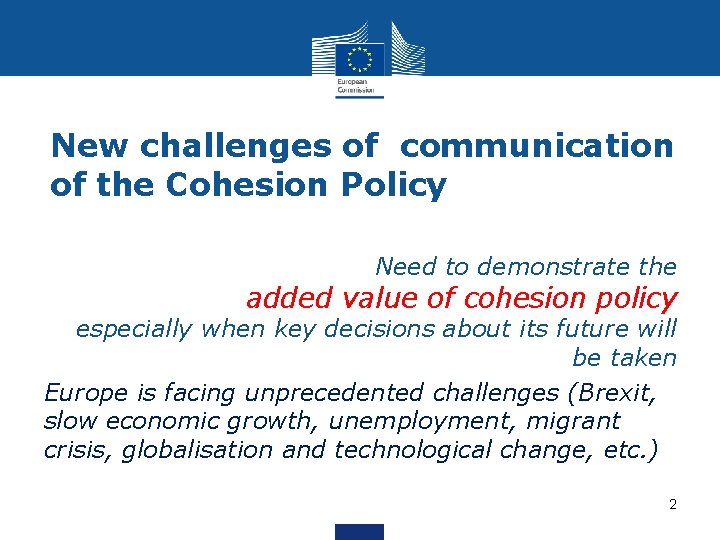 European Commission

New challenges of communication of the Cohesion Policy

Need to demonstrate the
added value of cohesion policy
especially when key decisions about its future will be taken

Europe is facing unprecedented challenges (Brexit, slow economic growth, unemployment, migrant crisis, globalisation and technological change, etc.)

2